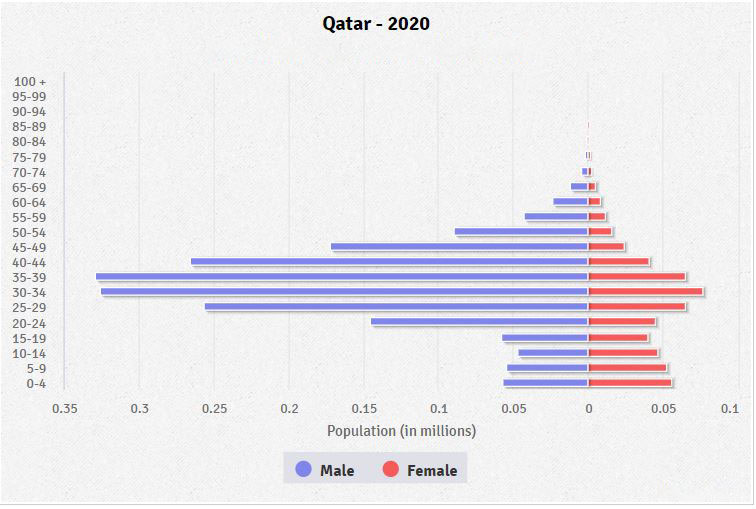 Qatar - 2020

100 +
95-99
90-94
85-89
80-84
75-79
70-74
65-69
60-64
55-59
50-54
45-49
40-44
35-39
30-34
25-29
20-24
15-19
10-14
5-9
0-4

0.35 0.3 0.25 0.2 0.15 0.1 0.05 0 0.05 0.1

Population (in millions)

Male Female